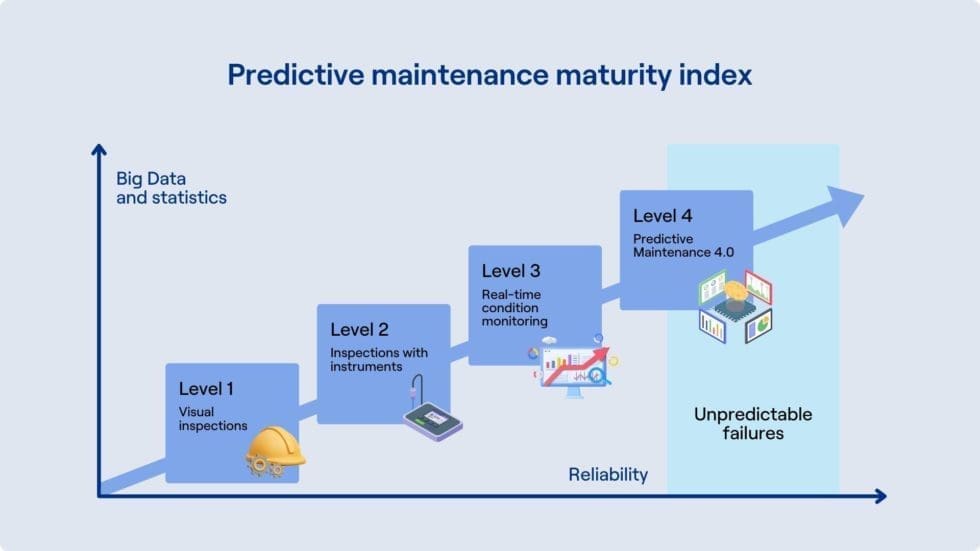 Predictive maintenance maturity index

Big Data and statistics

Level 1
Visual inspections

Level 2
Inspections with instruments

Level 3
Real-time condition monitoring

Level 4
Predictive Maintenance 4.0

Unpredictable failures

Reliability